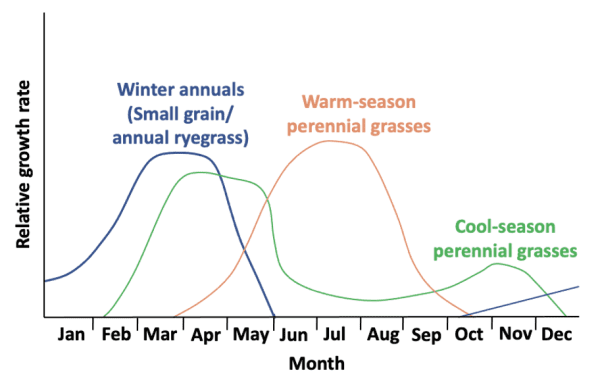 Relative growth rate

Winter annuals (Small grain/ annual ryegrass)

Warm-season perennial grasses

Cool-season perennial grasses

Jan Feb Mar Apr May Jun Jul Aug Sep Oct Nov Dec

Month